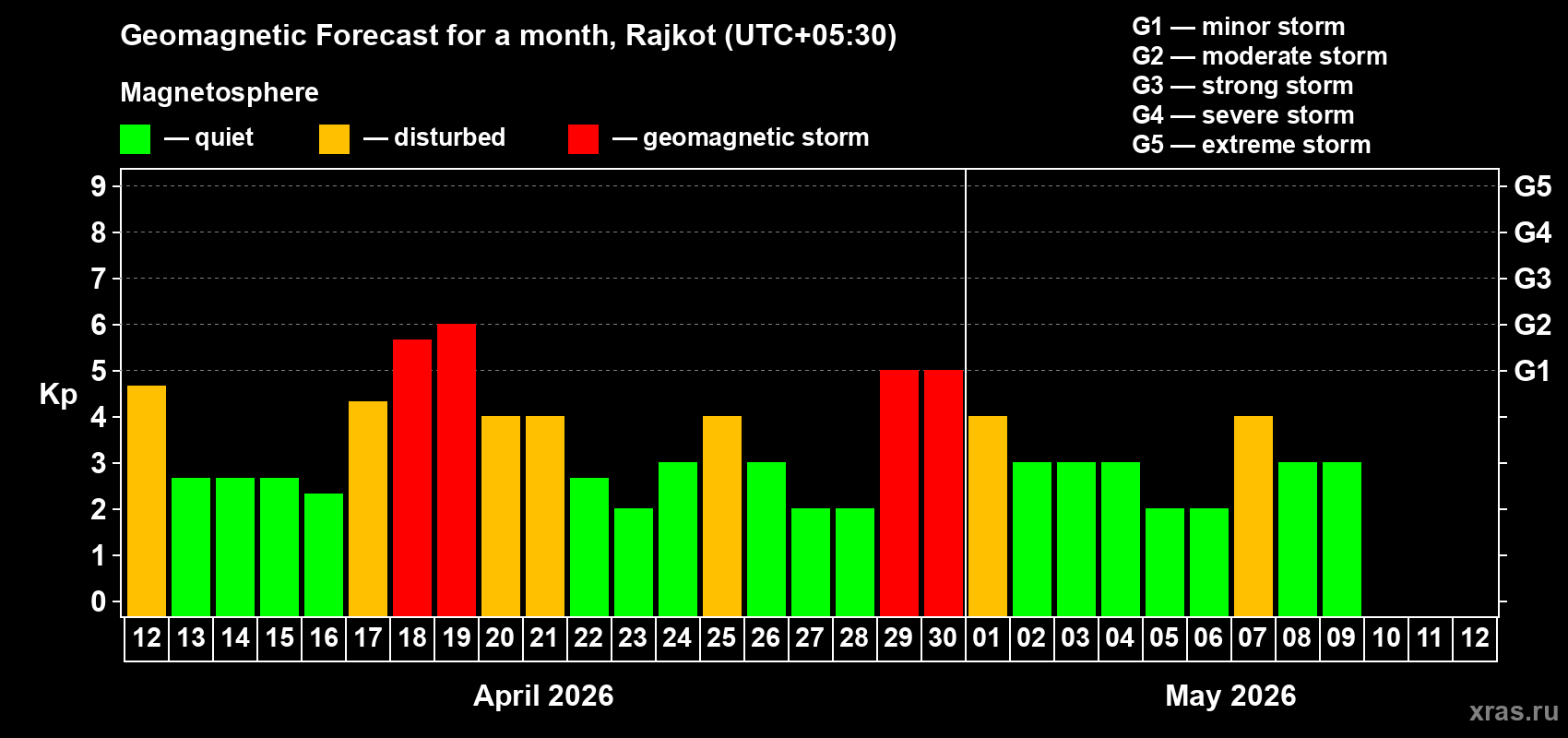 Geomagnetic Forecast for a month, Rajkot (UTC+05:30)

Magnetosphere

— quiet — disturbed — geomagnetic storm

G1 — minor storm
G2 — moderate storm
G3 — strong storm
G4 — severe storm
G5 — extreme storm

Kp

9
8
7
6
5
4
3
2
1
0

G5
G4
G3
G2
G1

12 13 14 15 16 17 18 19 20 21 22 23 24 25 26 27 28 29 30 01 02 03 04 05 06 07 08 09 10 11 12

April 2026

May 2026

xras.ru